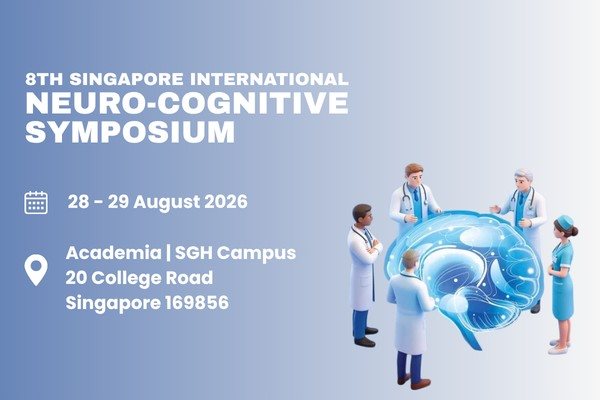 8TH SINGAPORE INTERNATIONAL
NEURO-COGNITIVE
SYMPOSIUM

28 - 29 August 2026

Academia | SGH Campus
20 College Road
Singapore 169856